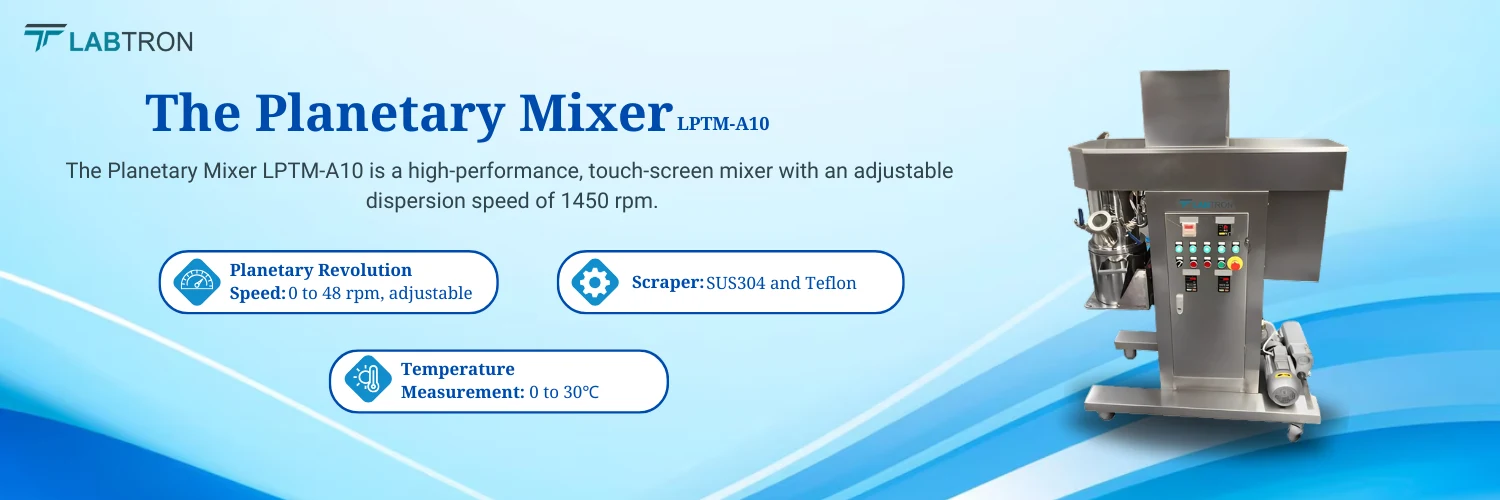 LABTRON

The Planetary Mixer LPTM-A10

The Planetary Mixer LPTM-A10 is a high-performance, touch-screen mixer with an adjustable dispersion speed of 1450 rpm.

Planetary Revolution Speed: 0 to 48 rpm, adjustable

Scraper: SUS304 and Teflon

Temperature Measurement: 0 to 30°C

LABTRON